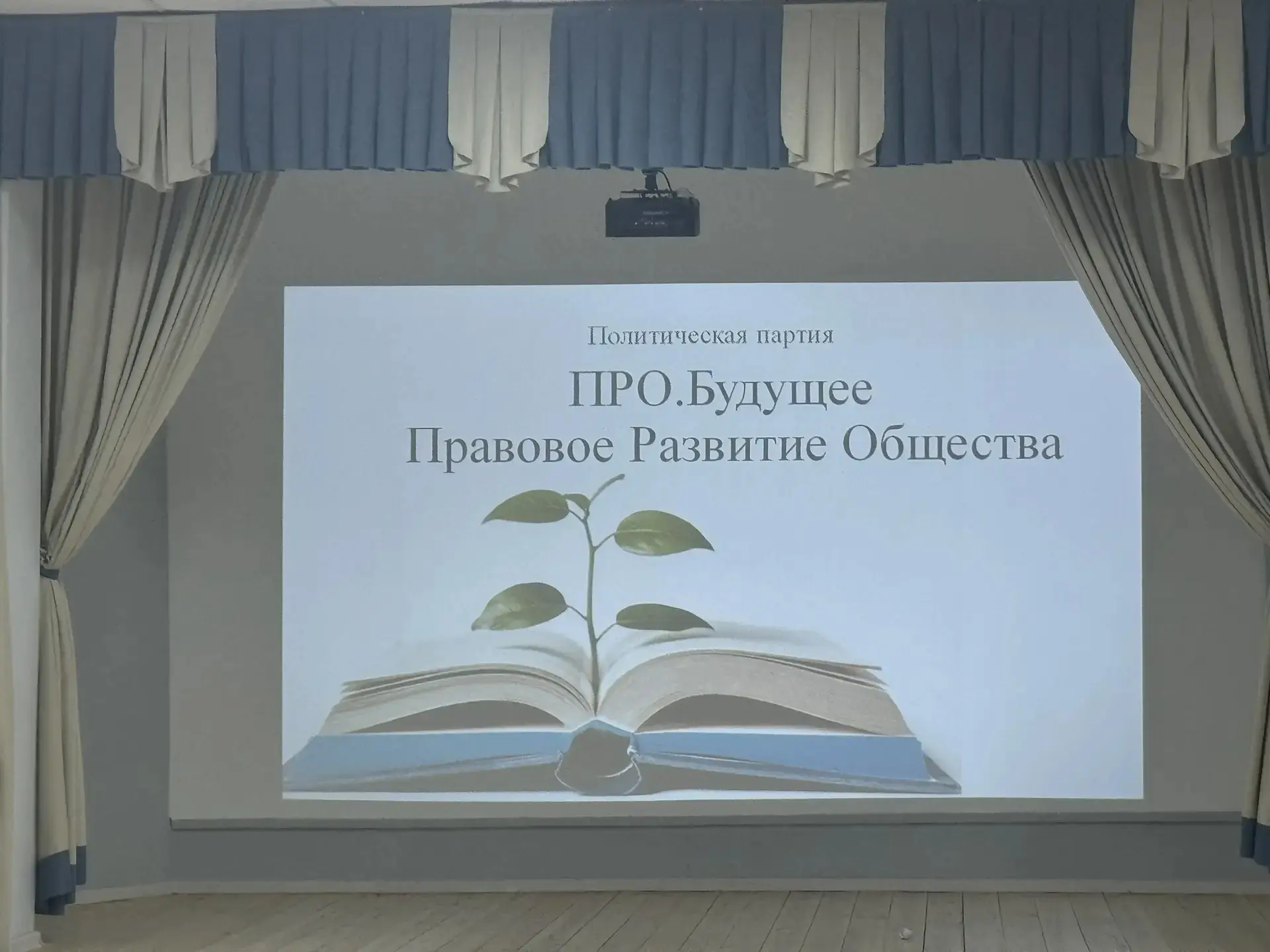 Политическая партия

ПРО.Будущее
Правовое Развитие Общества